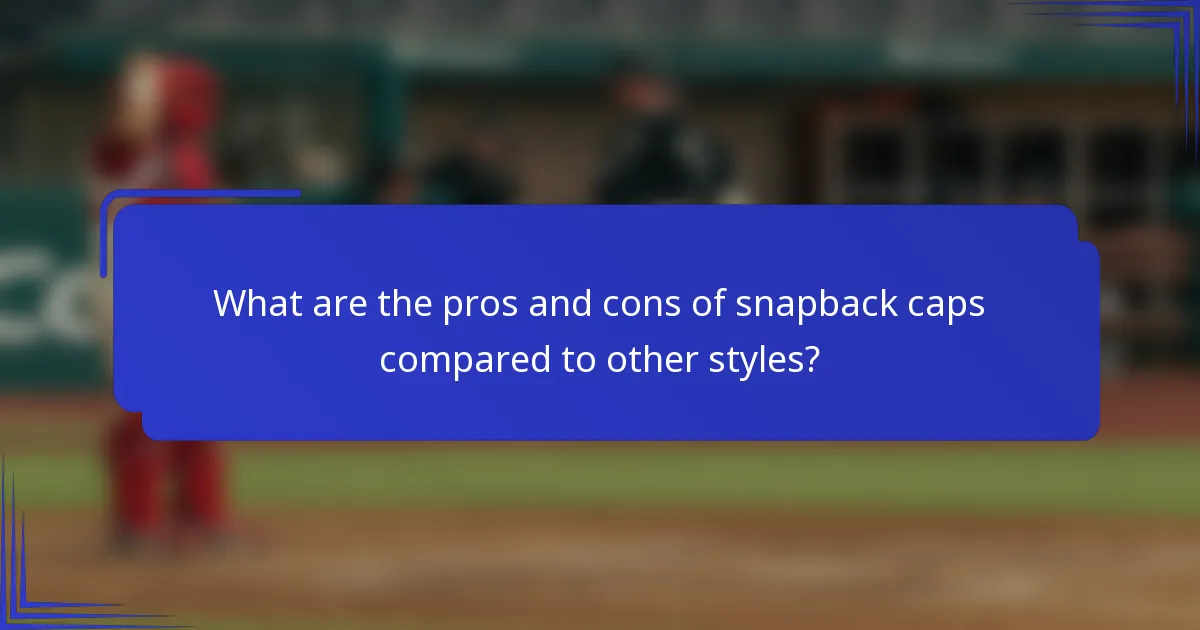 What are the pros and cons of snapback caps compared to other styles?